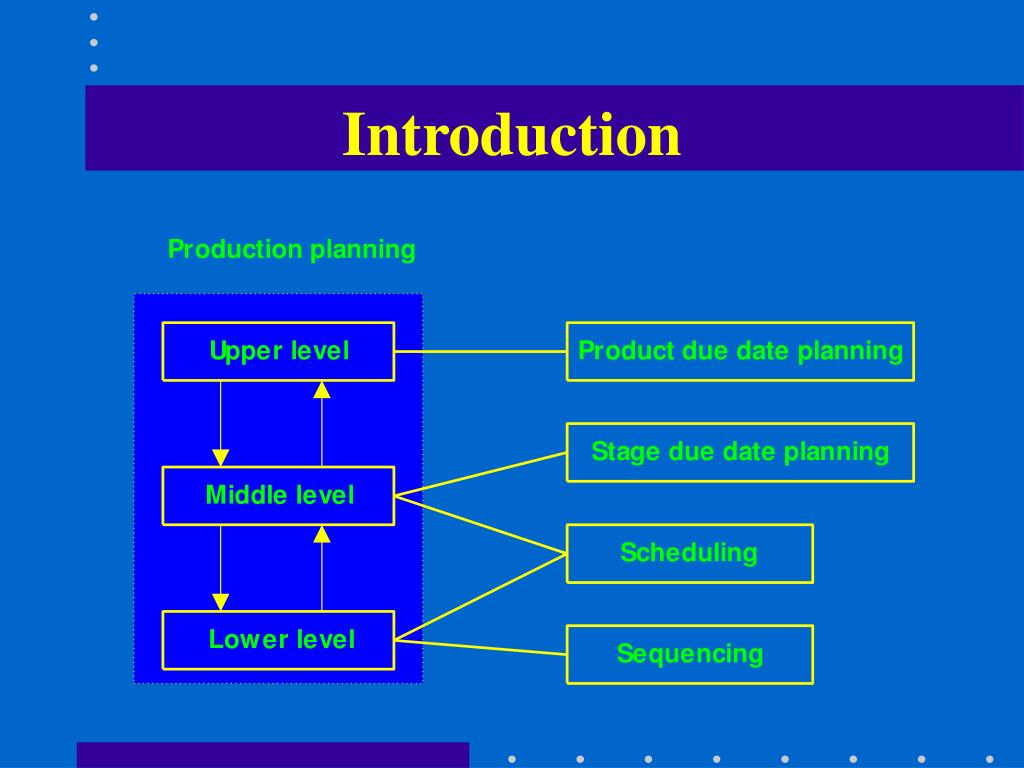 Introduction

Production planning

Upper level

Middle level

Lower level

Product due date planning

Stage due date planning

Scheduling

Sequencing